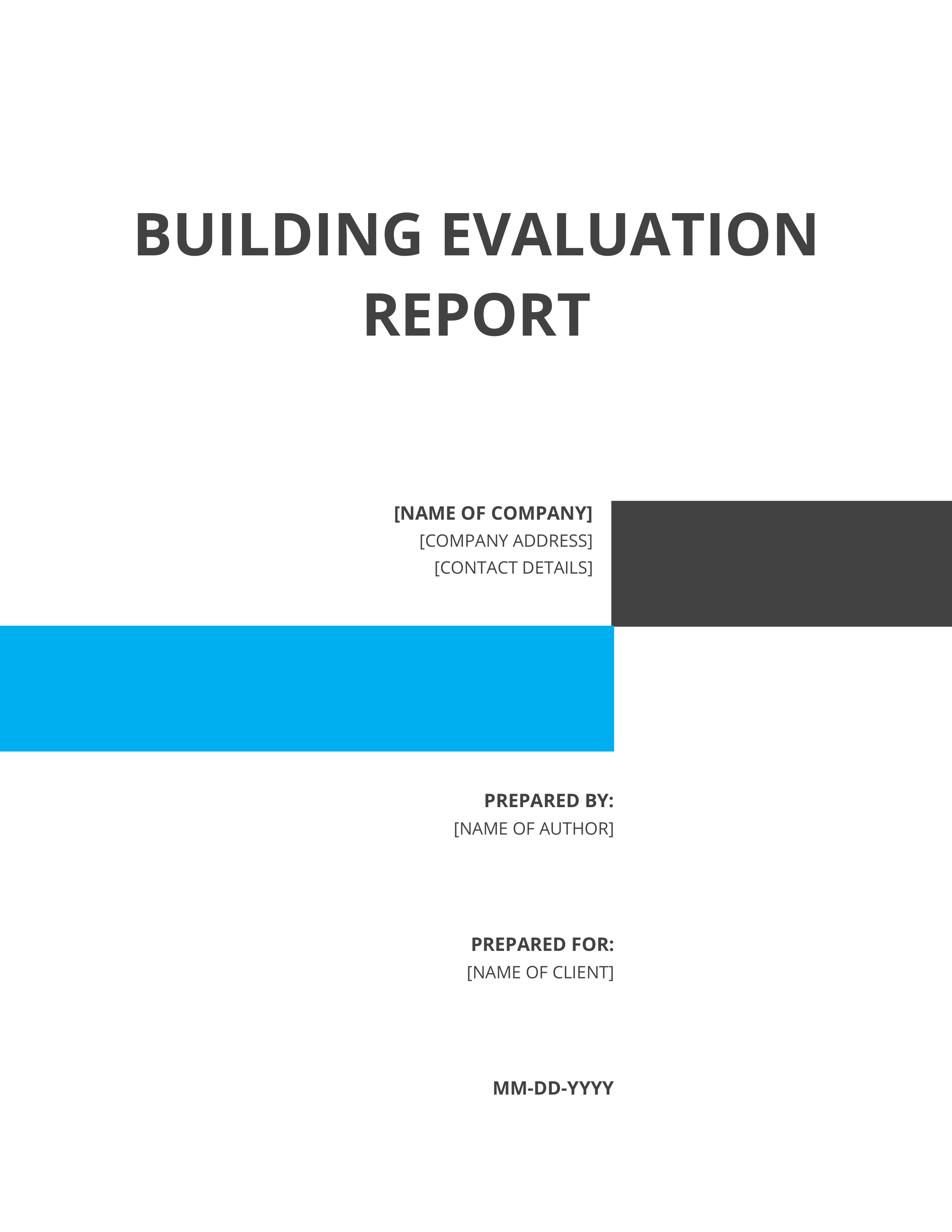 BUILDING EVALUATION REPORT

[NAME OF COMPANY]
[COMPANY ADDRESS]
[CONTACT DETAILS]

PREPARED BY:
[NAME OF AUTHOR]

PREPARED FOR:
[NAME OF CLIENT]

MM-DD-YYYY